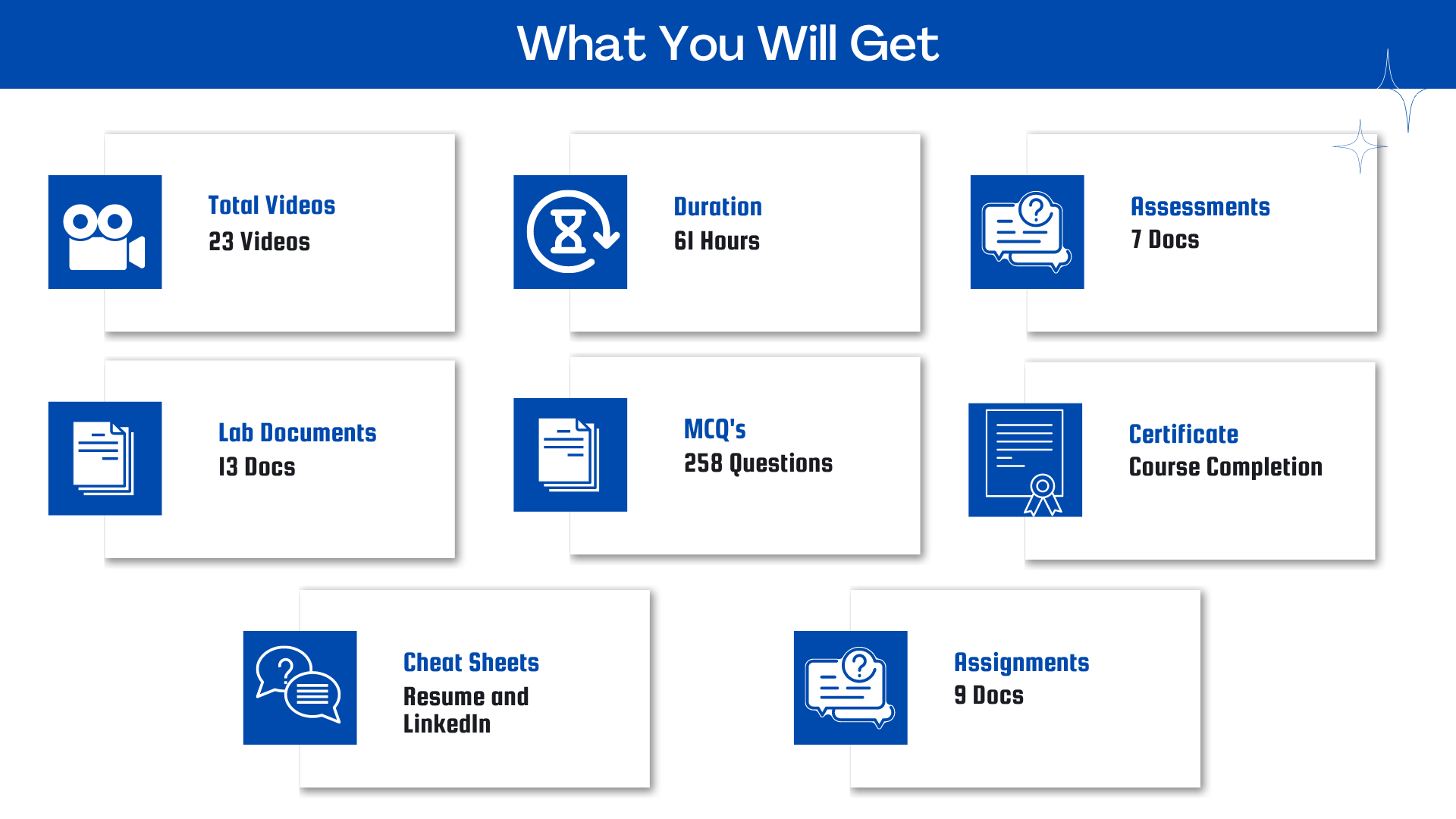 What You Will Get

Total Videos
23 Videos

Duration
61 Hours

Assessments
7 Docs

Lab Documents
13 Docs

MCQ's
258 Questions

Certificate
Course Completion

Cheat Sheets
Resume and LinkedIn

Assignments
9 Docs